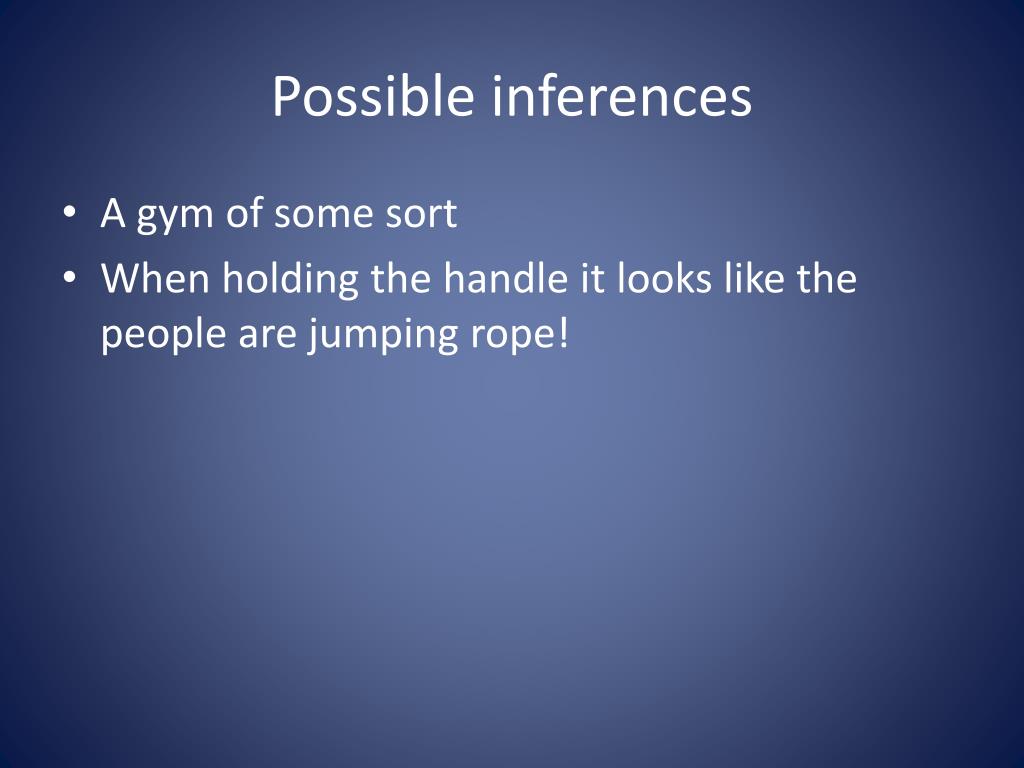 Possible inferences

• A gym of some sort
• When holding the handle it looks like the people are jumping rope!